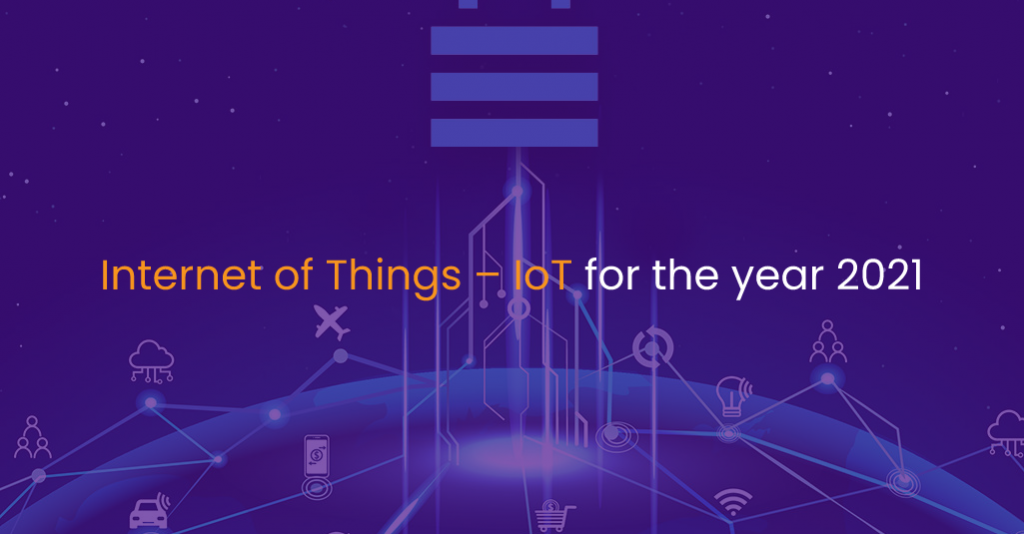 Internet of Things – IoT for the year 2021